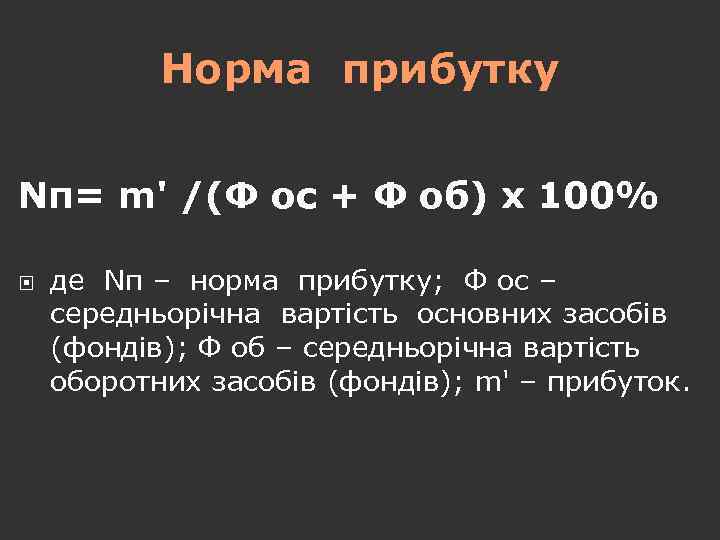 Норма прибутку

Nп= m' /(Ф ос + Ф об) х 100%

де Nп – норма прибутку; Ф ос – середньорічна вартість основних засобів (фондів); Ф об – середньорічна вартість оборотних засобів (фондів); m' – прибуток.